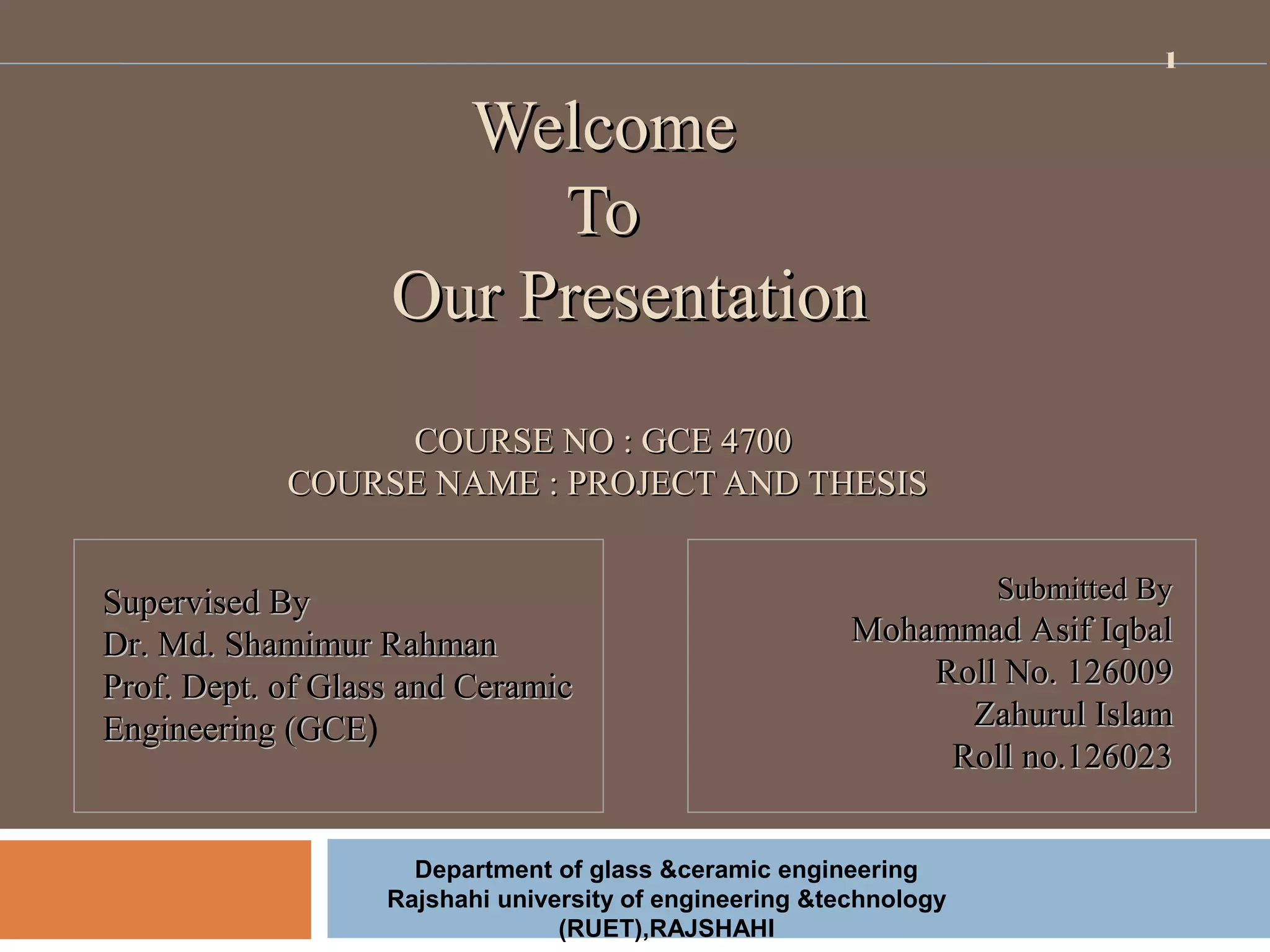 1

Welcome
To
Our Presentation

COURSE NO : GCE 4700
COURSE NAME : PROJECT AND THESIS

Supervised By
Dr. Md. Shamimur Rahman
Prof. Dept. of Glass and Ceramic Engineering (GCE)

Submitted By
Mohammad Asif Iqbal
Roll No. 126009
Zahurul Islam
Roll no.126023

Department of glass &ceramic engineering
Rajshahi university of engineering &technology
(RUET),RAJSHAHI